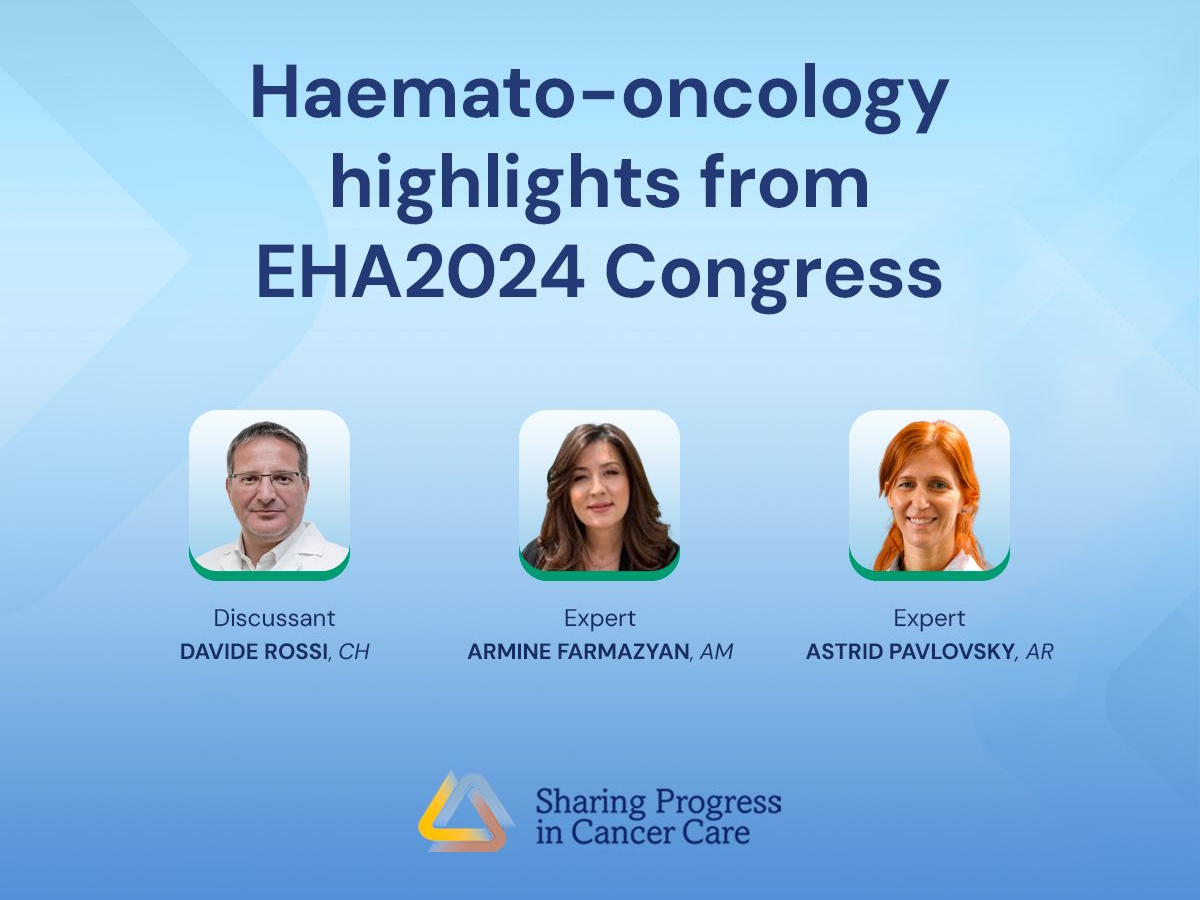 Haemato-oncology highlights from EHA2024 Congress

Discussant
DAVIDE ROSSI, CH

Expert
ARMINE FARMAZYAN, AM

Expert
ASTRID PAVLOVSKY, AR

Sharing Progress in Cancer Care